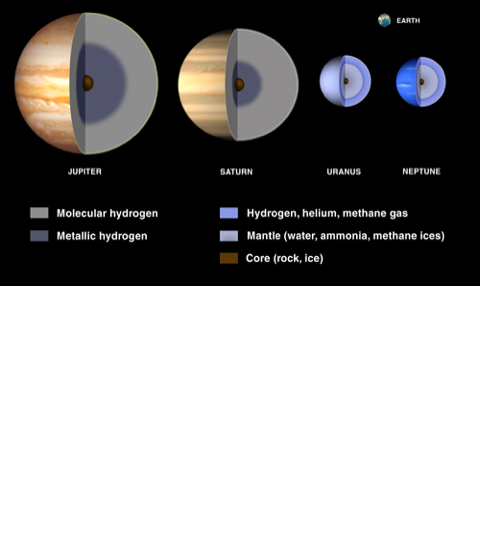 EARTH

JUPITER

SATURN

URANUS

NEPTUNE

Molecular hydrogen

Metallic hydrogen

Hydrogen, helium, methane gas

Mantle (water, ammonia, methane ices)

Core (rock, ice)